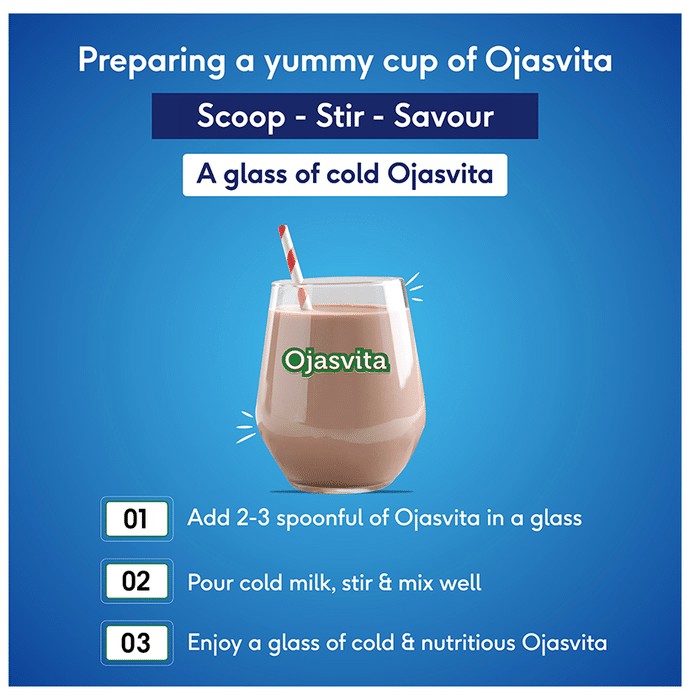 Preparing a yummy cup of Ojasvita

Scoop - Stir - Savour

A glass of cold Ojasvita

Ojasvita

01 Add 2-3 spoonful of Ojasvita in a glass

02 Pour cold milk, stir & mix well

03 Enjoy a glass of cold & nutritious Ojasvita